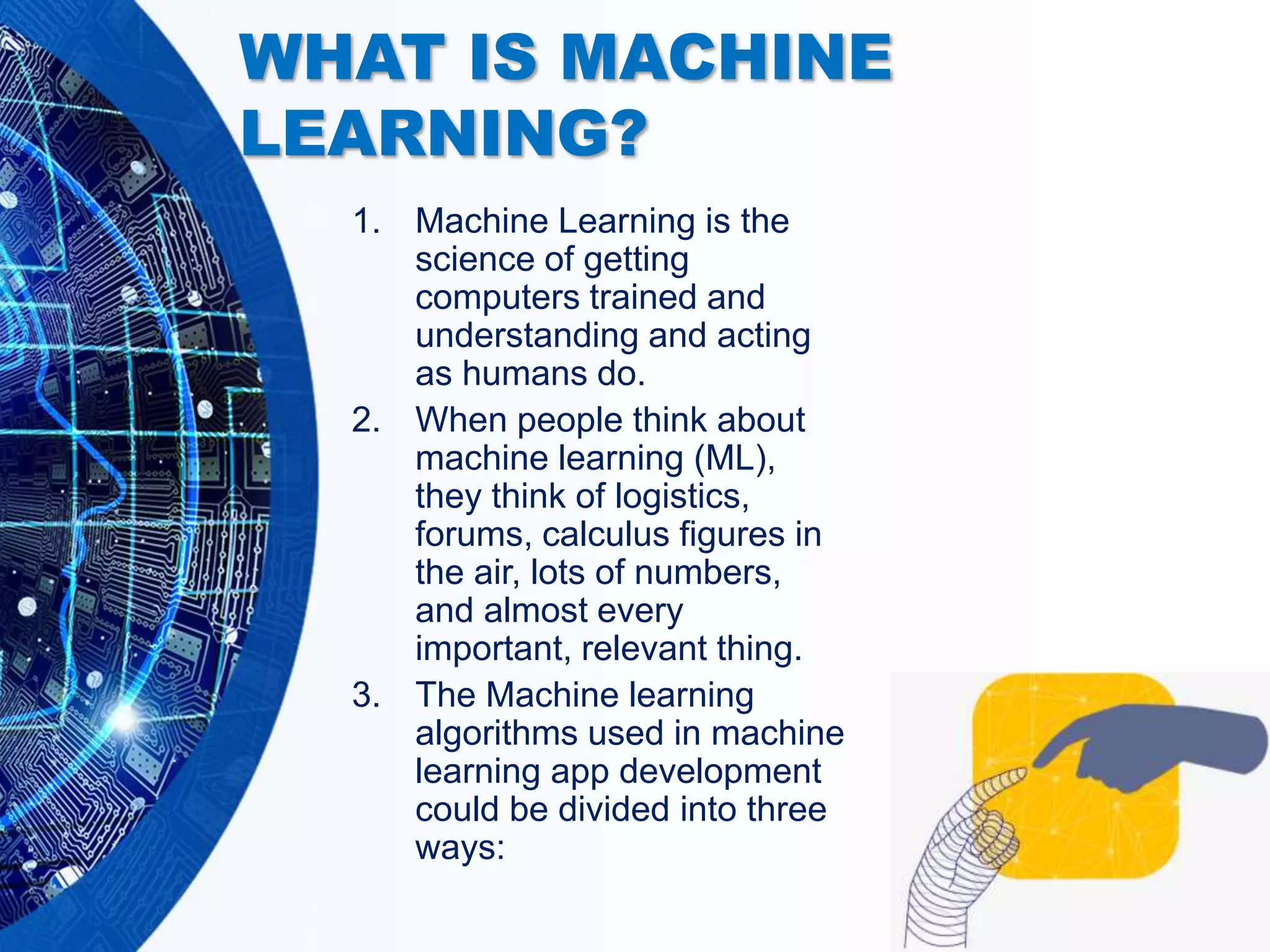 WHAT IS MACHINE LEARNING?

1. Machine Learning is the science of getting computers trained and understanding and acting as humans do.
2. When people think about machine learning (ML), they think of logistics, forums, calculus figures in the air, lots of numbers, and almost every important, relevant thing.
3. The Machine learning algorithms used in machine learning app development could be divided into three ways: